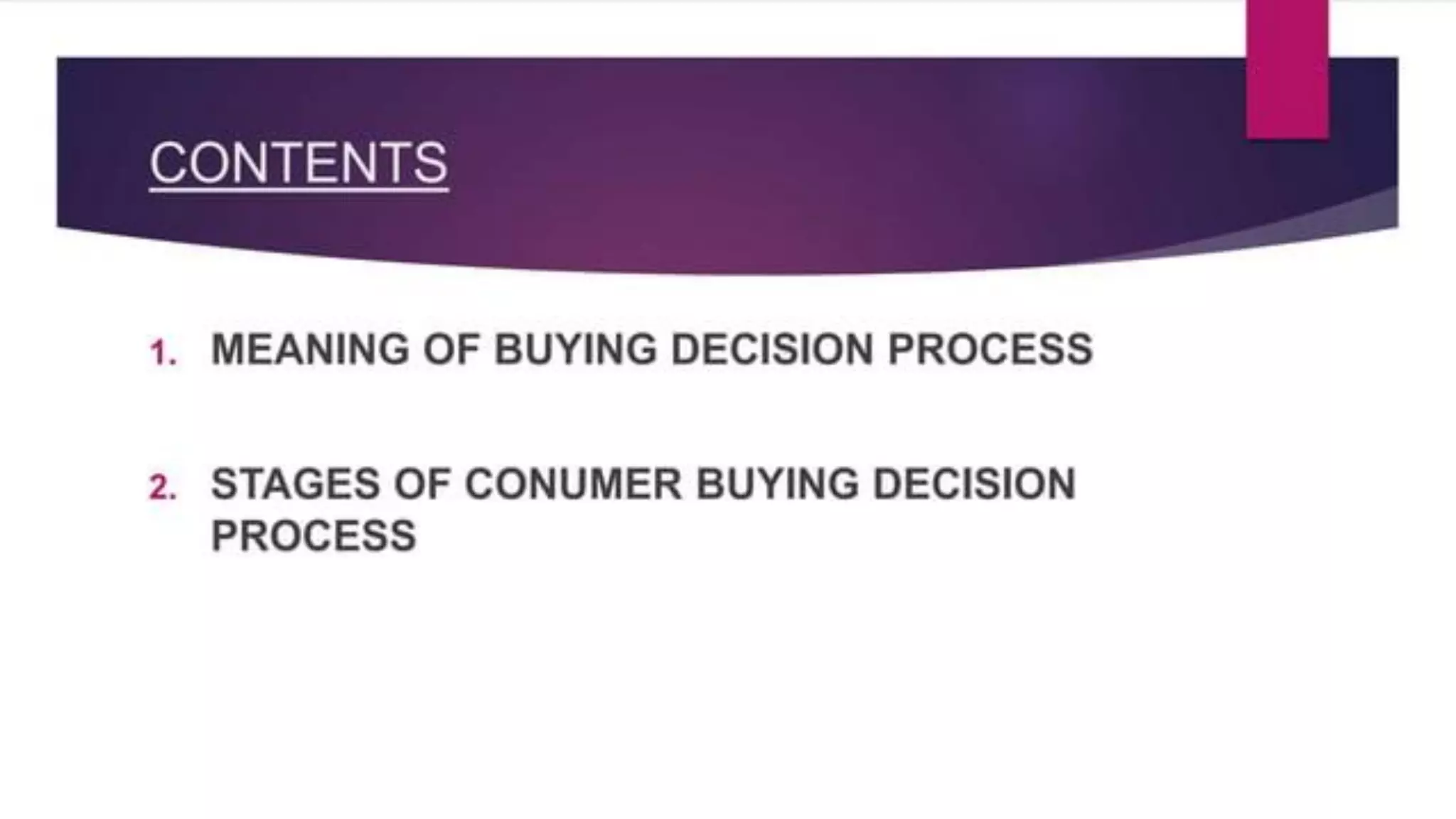 CONTENTS

1. MEANING OF BUYING DECISION PROCESS

2. STAGES OF CONUMER BUYING DECISION PROCESS